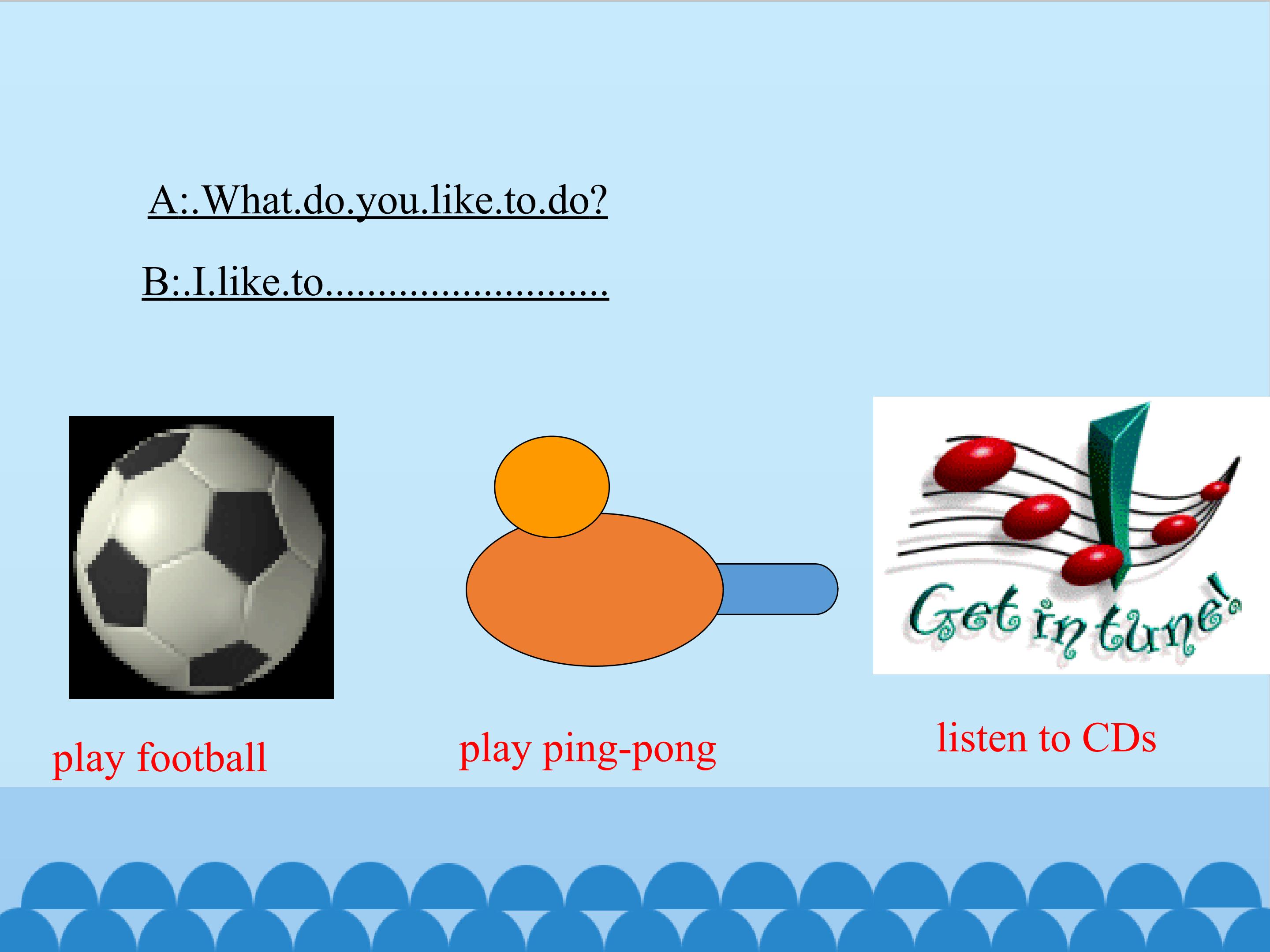 A:.What.do.you.like.to.do?

B:.I.like.to.........................

Get in tune!

play football

play ping-pong

listen to CDs